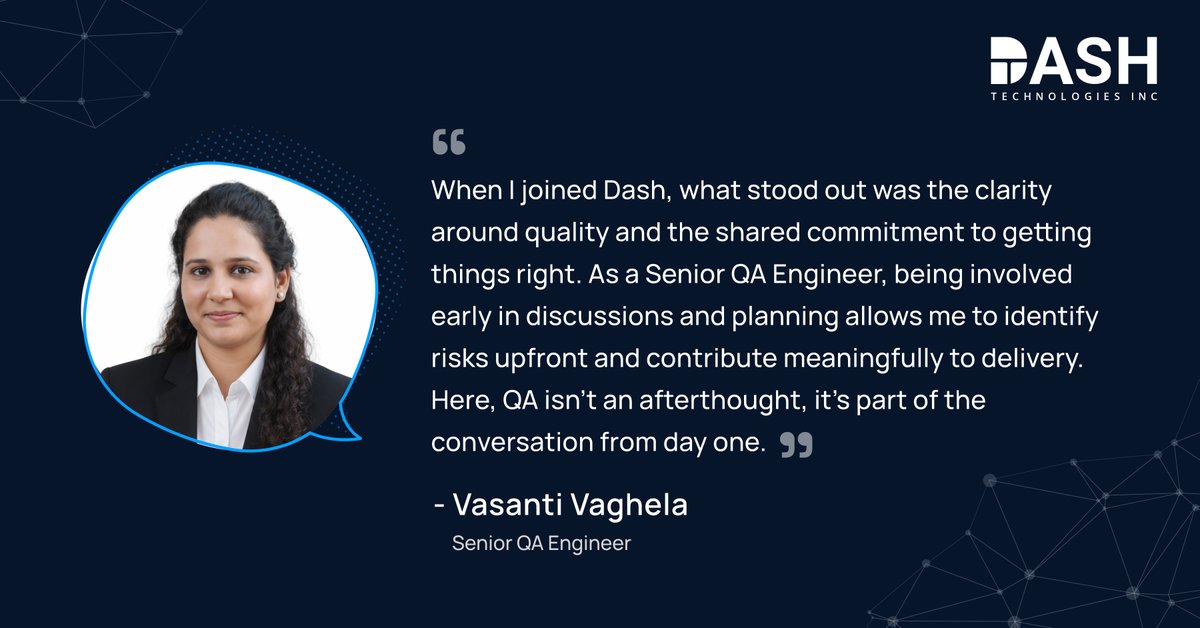 DASH
TECHNOLOGIES INC

“

When I joined Dash, what stood out was the clarity around quality and the shared commitment to getting things right. As a Senior QA Engineer, being involved early in discussions and planning allows me to identify risks upfront and contribute meaningfully to delivery. Here, QA isn’t an afterthought, it’s part of the conversation from day one. ”

- Vasanti Vaghela
Senior QA Engineer